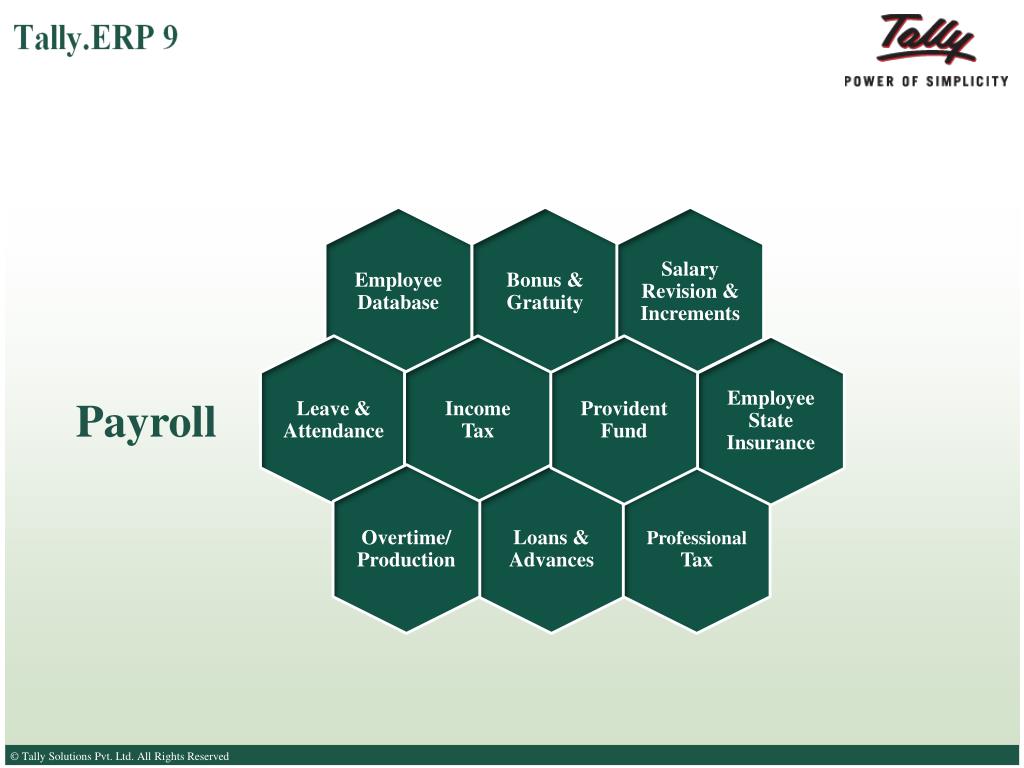 Tally.ERP 9

Tally
POWER OF SIMPLICITY

Payroll

Employee Database

Bonus & Gratuity

Salary Revision & Increments

Leave & Attendance

Income Tax

Provident Fund

Employee State Insurance

Overtime/ Production

Loans & Advances

Professional Tax

© Tally Solutions Pvt. Ltd. All Rights Reserved